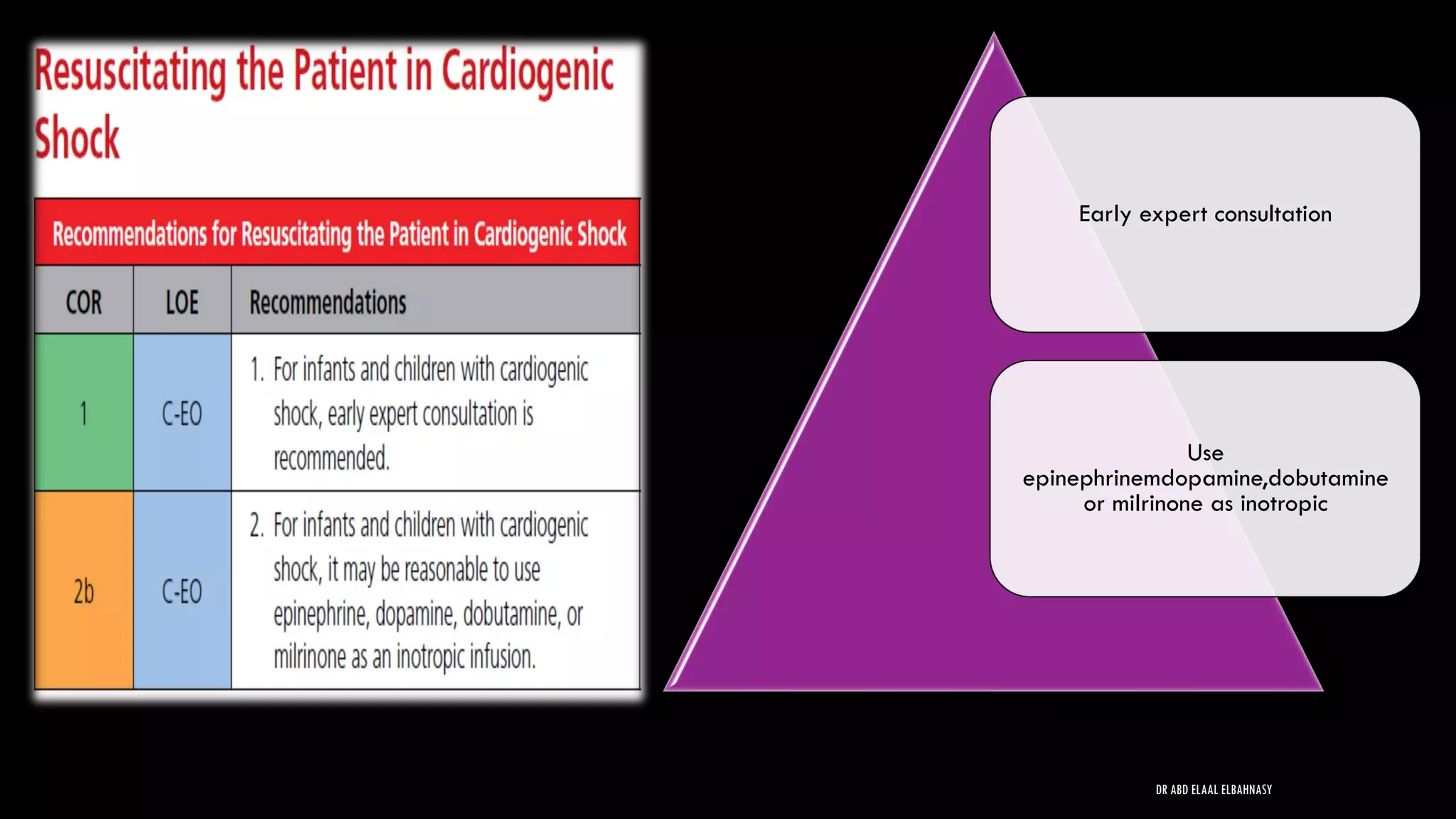 Resuscitating the Patient in Cardiogenic Shock

Recommendations for Resuscitating the Patient in Cardiogenic Shock

| COR | LOE | Recommendations |
|---|---|---|
| 1 | C-EO | 1. For infants and children with cardiogenic shock, early expert consultation is recommended. |
| 2b | C-EO | 2. For infants and children with cardiogenic shock, it may be reasonable to use epinephrine, dopamine, dobutamine, or milrinone as an inotropic infusion. |

Early expert consultation

Use epinephrinemdopamine,dobutamine or milrinone as inotropic

DR ABD ELAAL ELBAHNASY